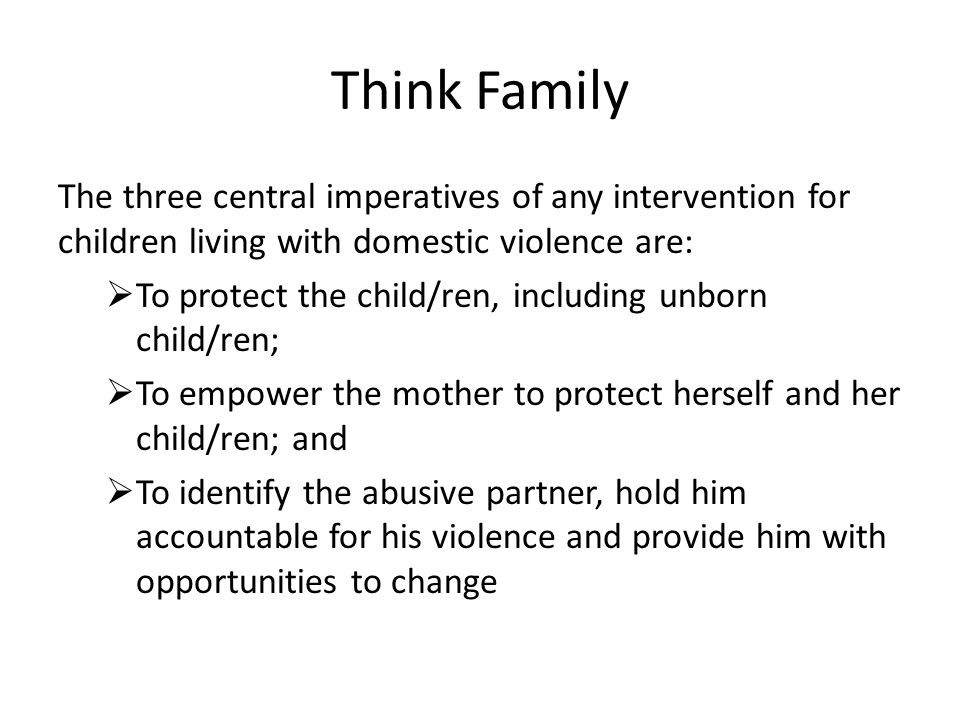 Think Family

The three central imperatives of any intervention for children living with domestic violence are:

➢ To protect the child/ren, including unborn child/ren;

➢ To empower the mother to protect herself and her child/ren; and

➢ To identify the abusive partner, hold him accountable for his violence and provide him with opportunities to change